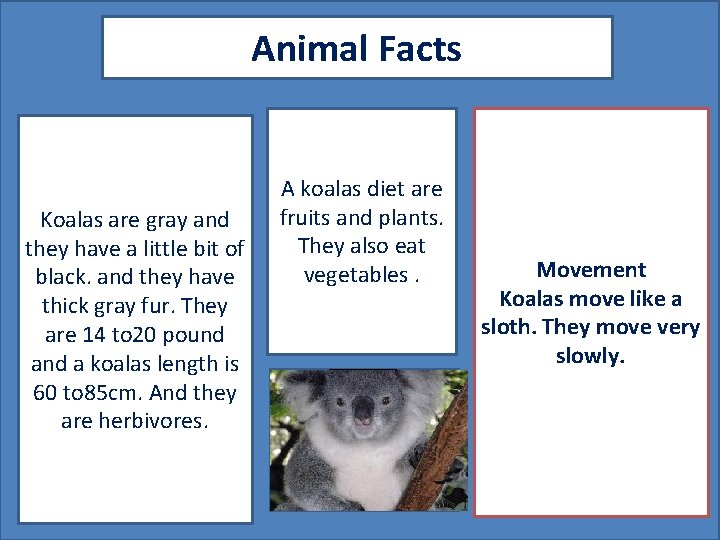 Animal Facts

Koalas are gray and they have a little bit of black. and they have thick gray fur. They are 14 to20 pound and a koalas length is 60 to85cm. And they are herbivores.

A koalas diet are fruits and plants. They also eat vegetables .

Movement
Koalas move like a sloth. They move very slowly.